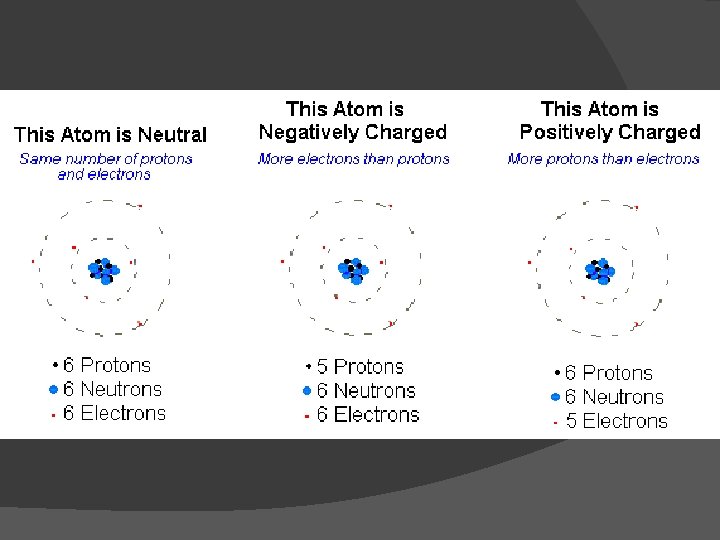 This Atom is Neutral
Same number of protons and electrons

• 6 Protons
• 6 Neutrons
• 6 Electrons

This Atom is Negatively Charged
More electrons than protons

• 5 Protons
• 6 Neutrons
• 6 Electrons

This Atom is Positively Charged
More protons than electrons

• 6 Protons
• 6 Neutrons
• 5 Electrons